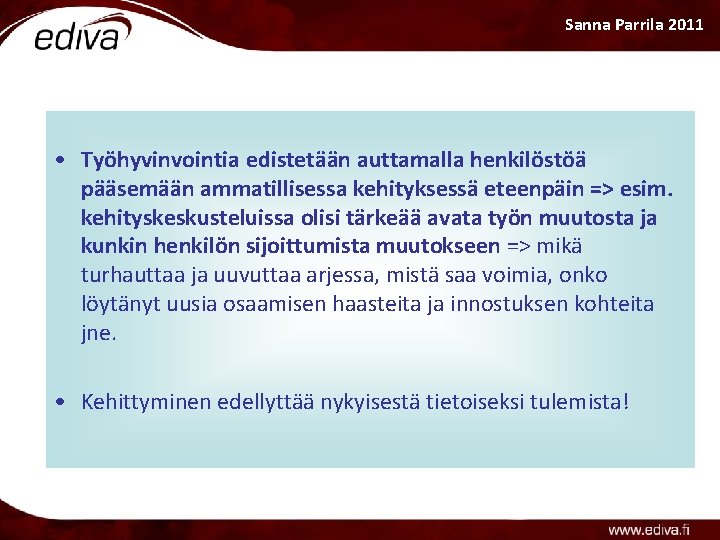 ediva

Sanna Parrila 2011

• Työhyvinvointia edistetään auttamalla henkilöstöä pääsemään ammatillisessa kehityksessä eteenpäin => esim. kehityskeskusteluissa olisi tärkeää avata työn muutosta ja kunkin henkilön sijoittumista muutokseen => mikä turhauttaa ja uuvuttaa arjessa, mistä saa voimia, onko löytänyt uusia osaamisen haasteita ja innostuksen kohteita jne.

• Kehittyminen edellyttää nykyisestä tietoiseksi tulemista!

www.ediva.fi